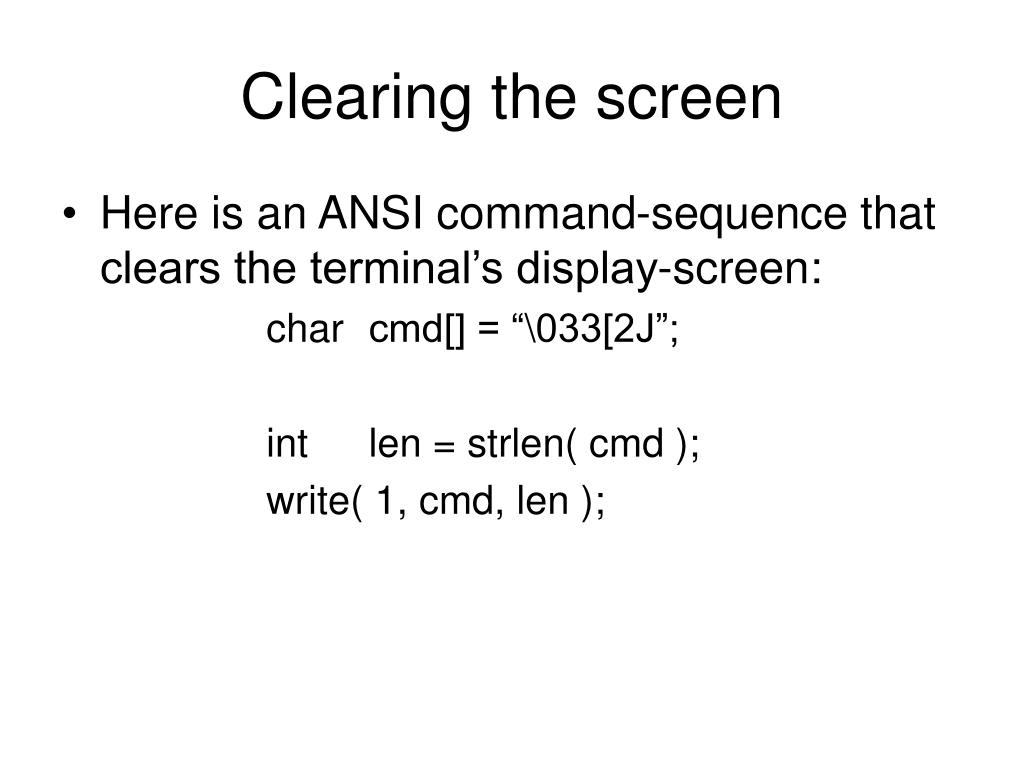 Clearing the screen

• Here is an ANSI command-sequence that clears the terminal’s display-screen:

char cmd[] = “\033[2J”;

int len = strlen( cmd );
write( 1, cmd, len );